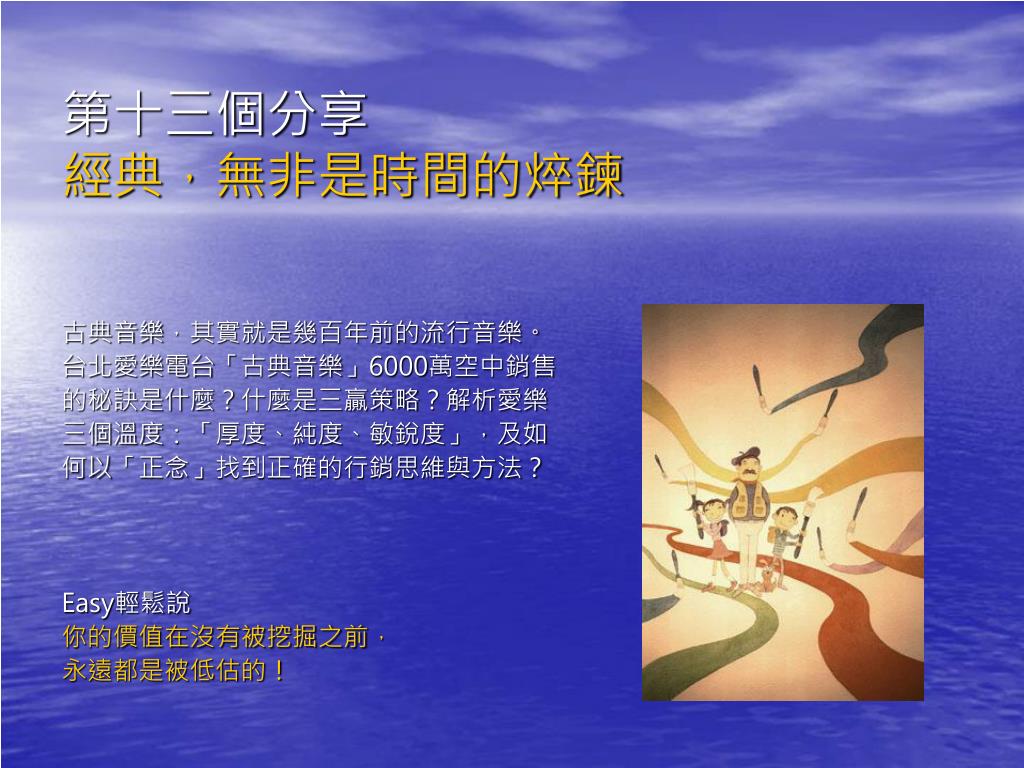 第十三個分享
經典，無非是時間的焠鍊

古典音樂，其實就是幾百年前的流行音樂。台北愛樂電台「古典音樂」6000萬空中銷售的秘訣是什麼？什麼是三贏策略？解析愛樂三個溫度：「厚度、純度、敏銳度」，及如何以「正念」找到正確的行銷思維與方法？

Easy輕鬆說
你的價值在沒有被挖掘之前，
永遠都是被低估的！